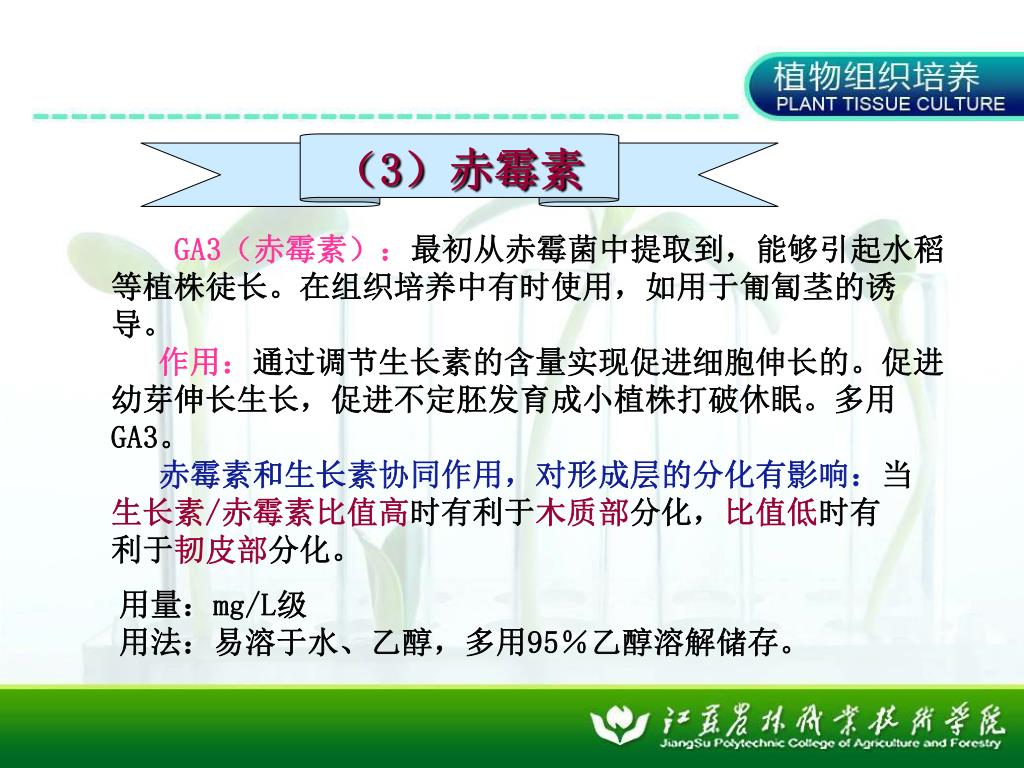 植物组织培养
PLANT TISSUE CULTURE

（3）赤霉素

GA3（赤霉素）：最初从赤霉菌中提取到，能够引起水稻等植株徒长。在组织培养中有时使用，如用于匍匐茎的诱导。

作用：通过调节生长素的含量实现促进细胞伸长的。促进幼芽伸长生长，促进不定胚发育成小植株打破休眠。多用GA3。

赤霉素和生长素协同作用，对形成层的分化有影响：当生长素/赤霉素比值高时有利于木质部分化，比值低时有利于韧皮部分化。

用量：mg/L级
用法：易溶于水、乙醇，多用95％乙醇溶解储存。

江苏农林职业技术学院
JiangSu Polytechnic College of Agriculture and Forestry